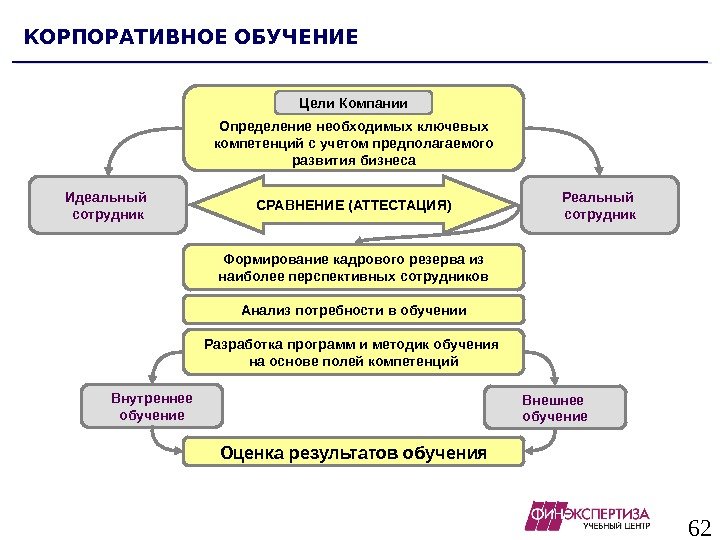 КОРПОРАТИВНОЕ ОБУЧЕНИЕ

Цели Компании

Определение необходимых ключевых компетенций с учетом предполагаемого развития бизнеса

Идеальный сотрудник

СРАВНЕНИЕ (АТТЕСТАЦИЯ)

Реальный сотрудник

Формирование кадрового резерва из наиболее перспективных сотрудников

Анализ потребности в обучении

Разработка программ и методик обучения на основе полей компетенций

Внутреннее обучение

Внешнее обучение

Оценка результатов обучения

ФИНЭКСПЕРТИЗА УЧЕБНЫЙ ЦЕНТР

62